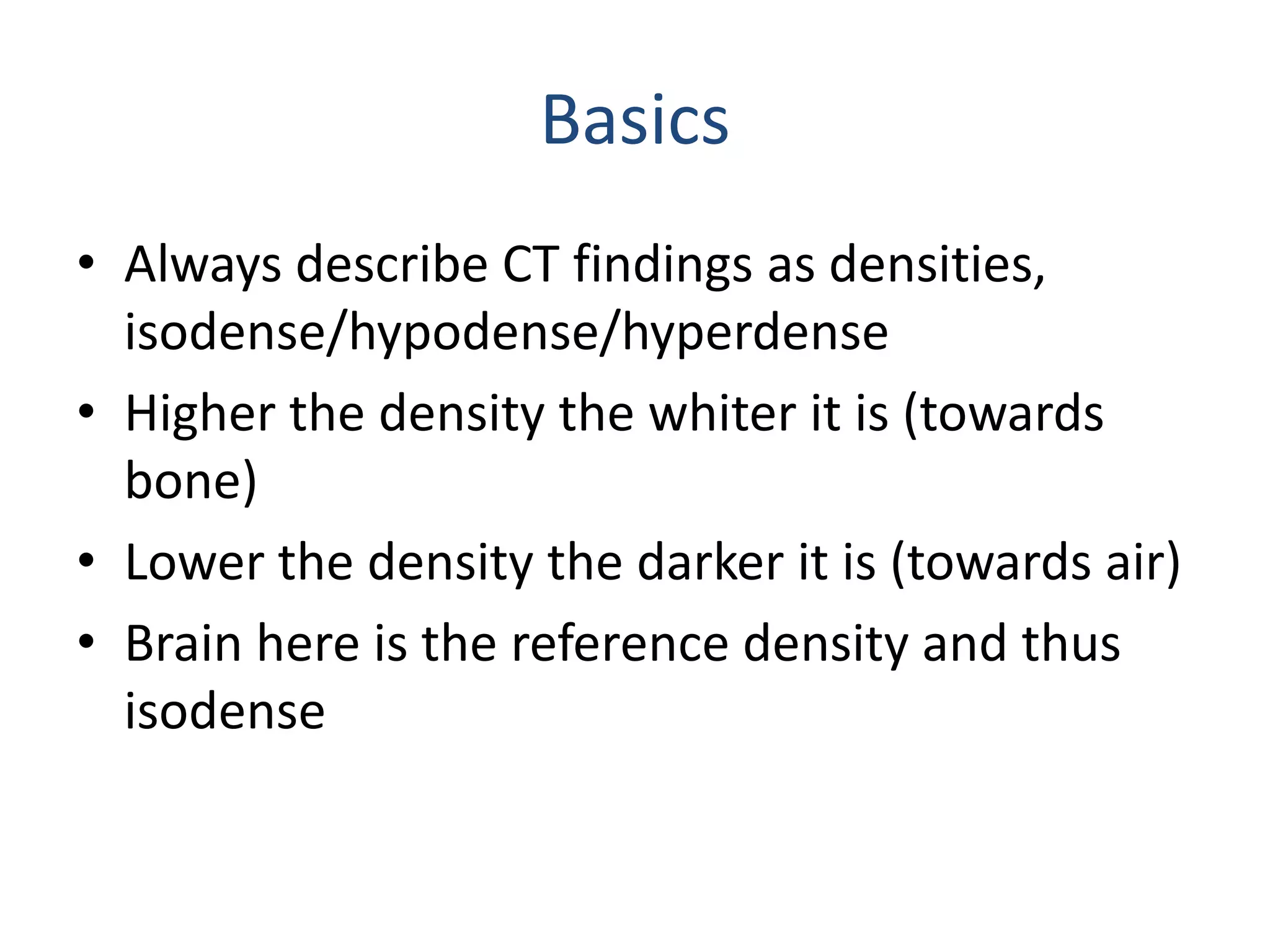 Basics

• Always describe CT findings as densities, isodense/hypodense/hyperdense
• Higher the density the whiter it is (towards bone)
• Lower the density the darker it is (towards air)
• Brain here is the reference density and thus isodense